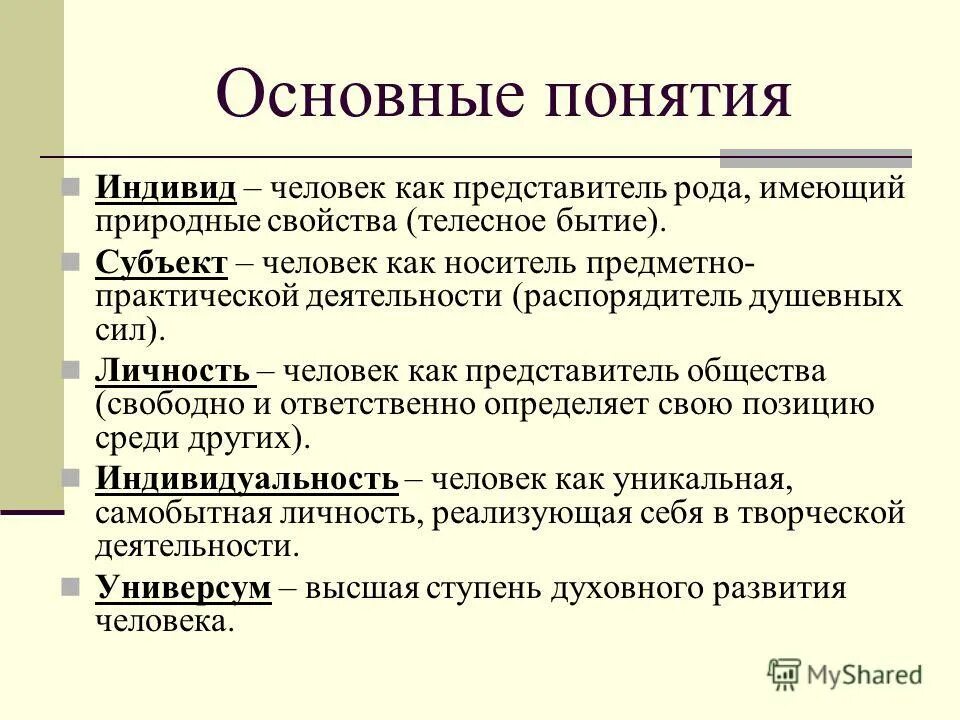 Основные понятия

Индивид – человек как представитель рода, имеющий природные свойства (телесное бытие).

Субъект – человек как носитель предметно-практической деятельности (распорядитель душевных сил).

Личность – человек как представитель общества (свободно и ответственно определяет свою позицию среди других).

Индивидуальность – человек как уникальная, самобытная личность, реализующая себя в творческой деятельности.

Универсум – высшая ступень духовного развития человека.

MyShared